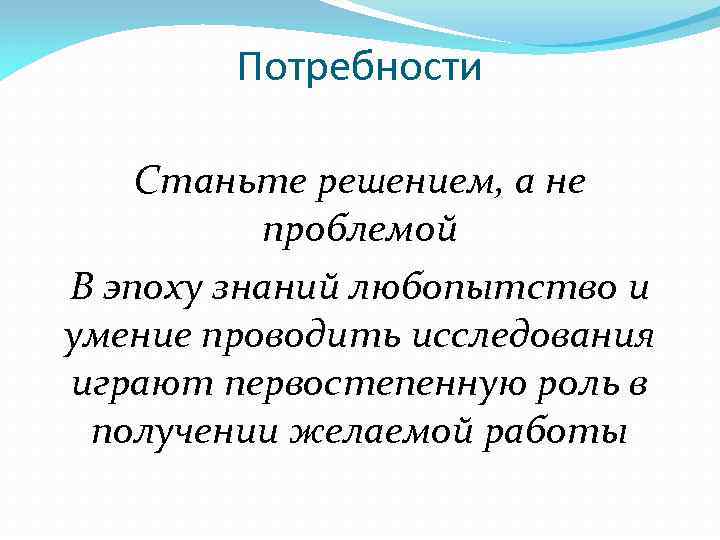 Потребности

Станьте решением, а не проблемой

В эпоху знаний любопытство и умение проводить исследования играют первостепенную роль в получении желаемой работы